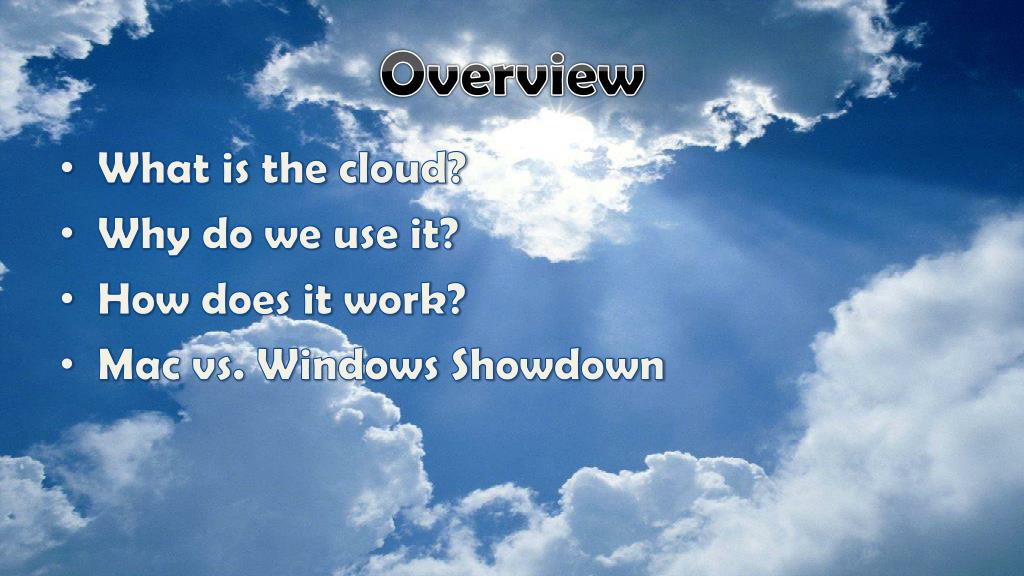 Overview

• What is the cloud?
• Why do we use it?
• How does it work?
• Mac vs. Windows Showdown